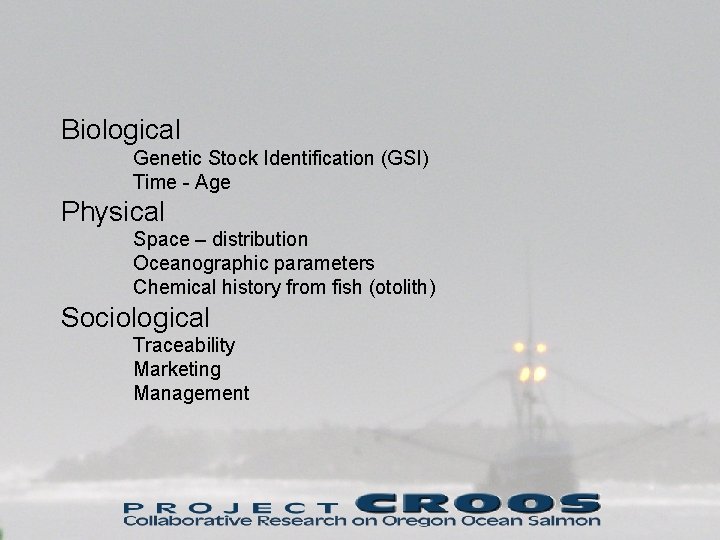 Biological

Genetic Stock Identification (GSI)
Time - Age

Physical

Space – distribution
Oceanographic parameters
Chemical history from fish (otolith)

Sociological

Traceability
Marketing
Management

PROJECT CROOS
Collaborative Research on Oregon Ocean Salmon